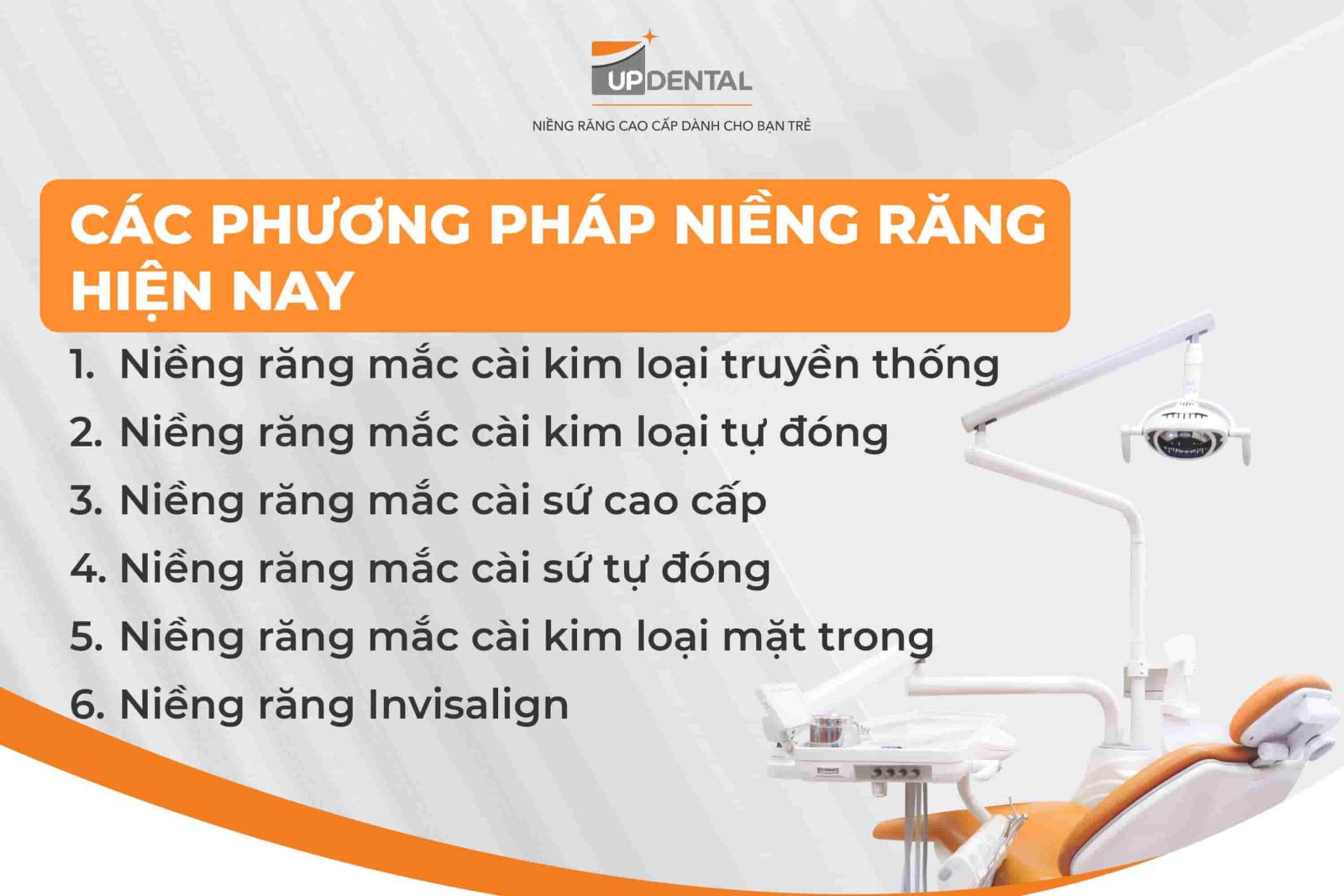 UPDENTAL

NIỀNG RĂNG CAO CẤP DÀNH CHO BẠN TRẺ

CÁC PHƯƠNG PHÁP NIỀNG RĂNG HIỆN NAY

1. Niềng răng mắc cài kim loại truyền thống
2. Niềng răng mắc cài kim loại tự đóng
3. Niềng răng mắc cài sứ cao cấp
4. Niềng răng mắc cài sứ tự đóng
5. Niềng răng mắc cài kim loại mặt trong
6. Niềng răng Invisalign